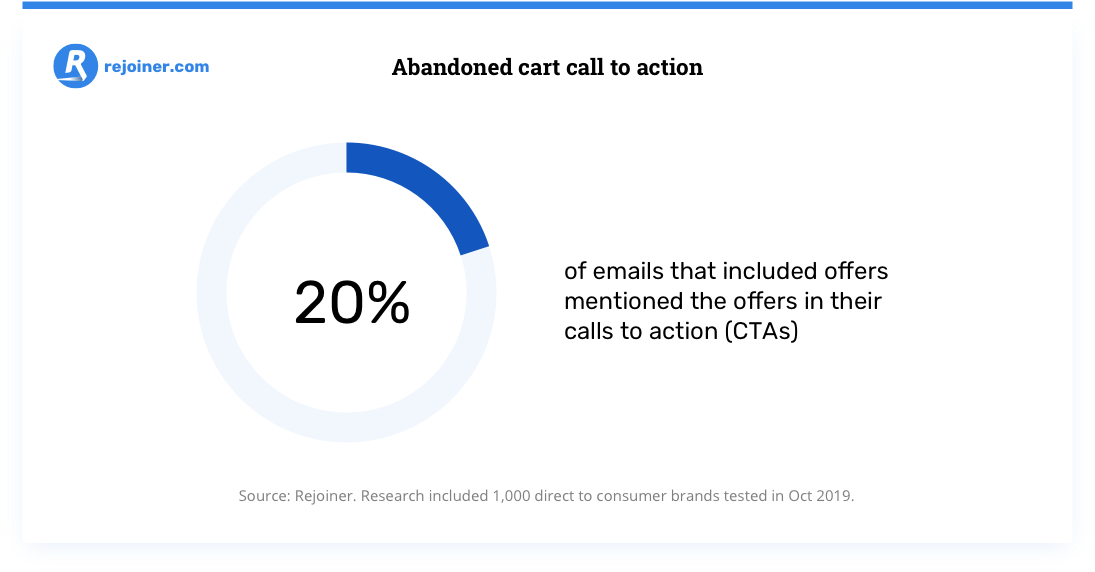 R rejoiner.com

Abandoned cart call to action

20%

of emails that included offers mentioned the offers in their calls to action (CTAs)

Source: Rejoiner. Research included 1,000 direct to consumer brands tested in Oct 2019.